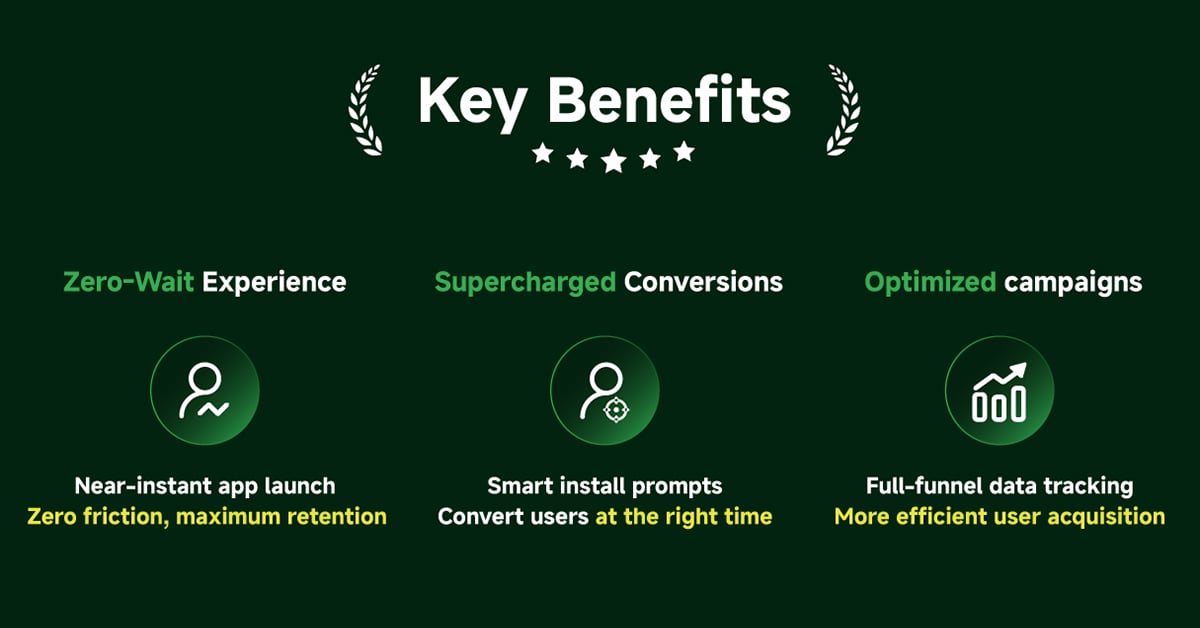 Key Benefits

Zero-Wait Experience

Near-instant app launch
Zero friction, maximum retention

Supercharged Conversions

Smart install prompts
Convert users at the right time

Optimized campaigns

Full-funnel data tracking
More efficient user acquisition